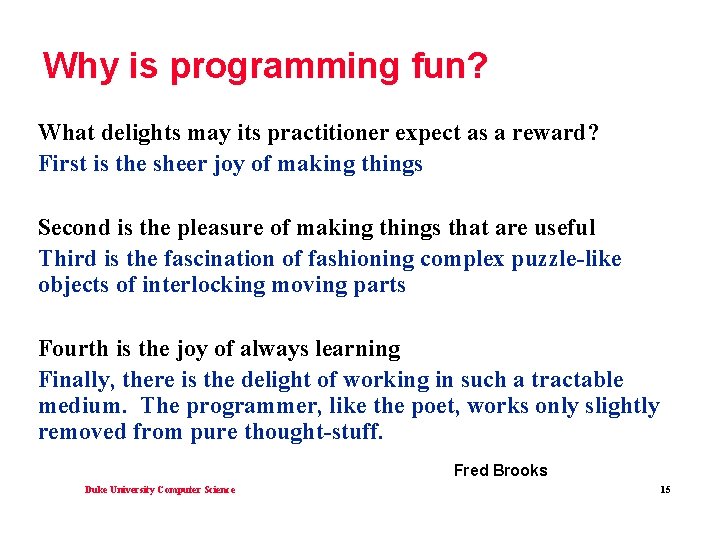 Why is programming fun?

What delights may its practitioner expect as a reward?
First is the sheer joy of making things

Second is the pleasure of making things that are useful
Third is the fascination of fashioning complex puzzle-like objects of interlocking moving parts

Fourth is the joy of always learning
Finally, there is the delight of working in such a tractable medium. The programmer, like the poet, works only slightly removed from pure thought-stuff.

Fred Brooks

Duke University Computer Science

15